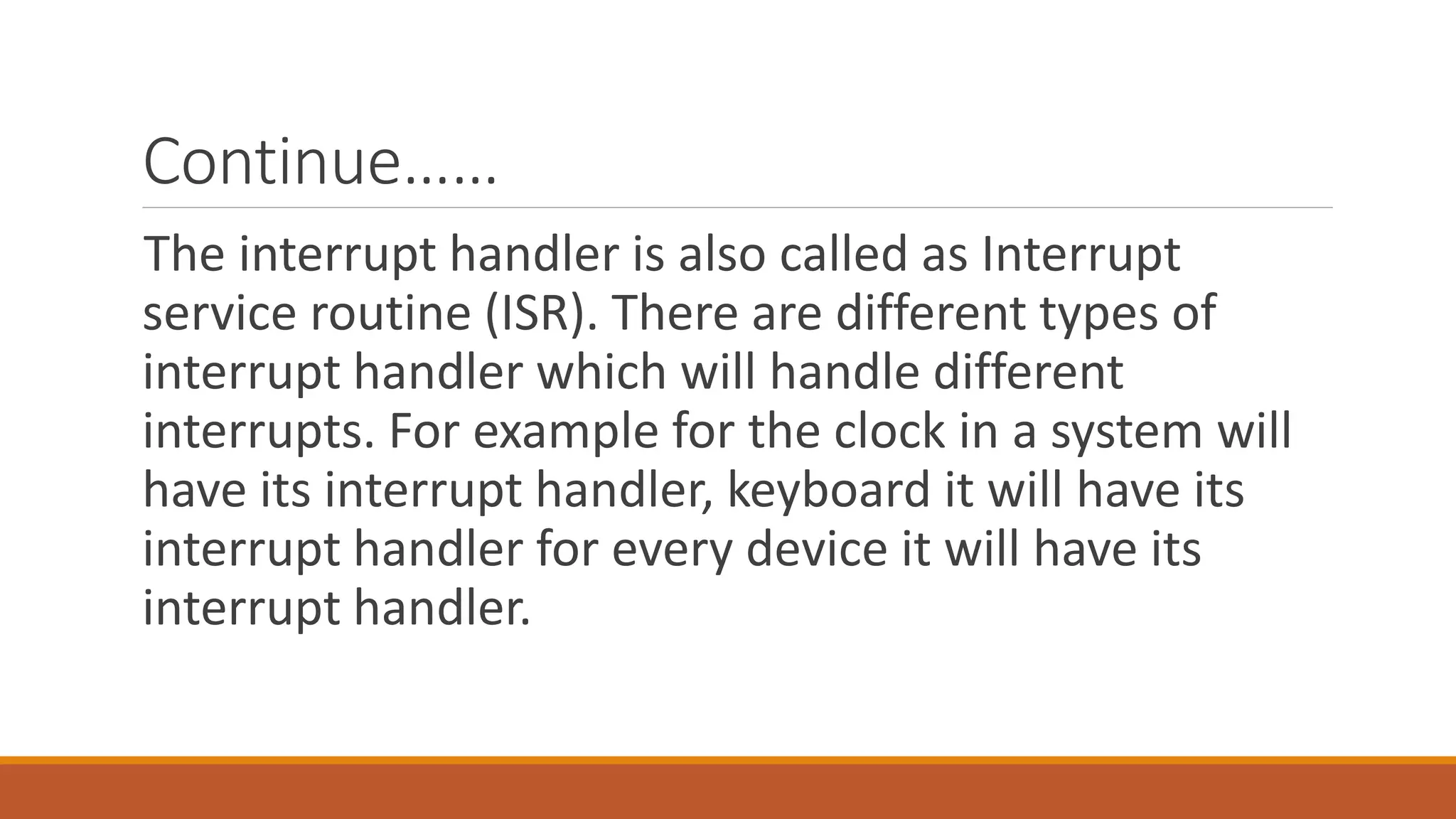 Continue……

The interrupt handler is also called as Interrupt service routine (ISR). There are different types of interrupt handler which will handle different interrupts. For example for the clock in a system will have its interrupt handler, keyboard it will have its interrupt handler for every device it will have its interrupt handler.